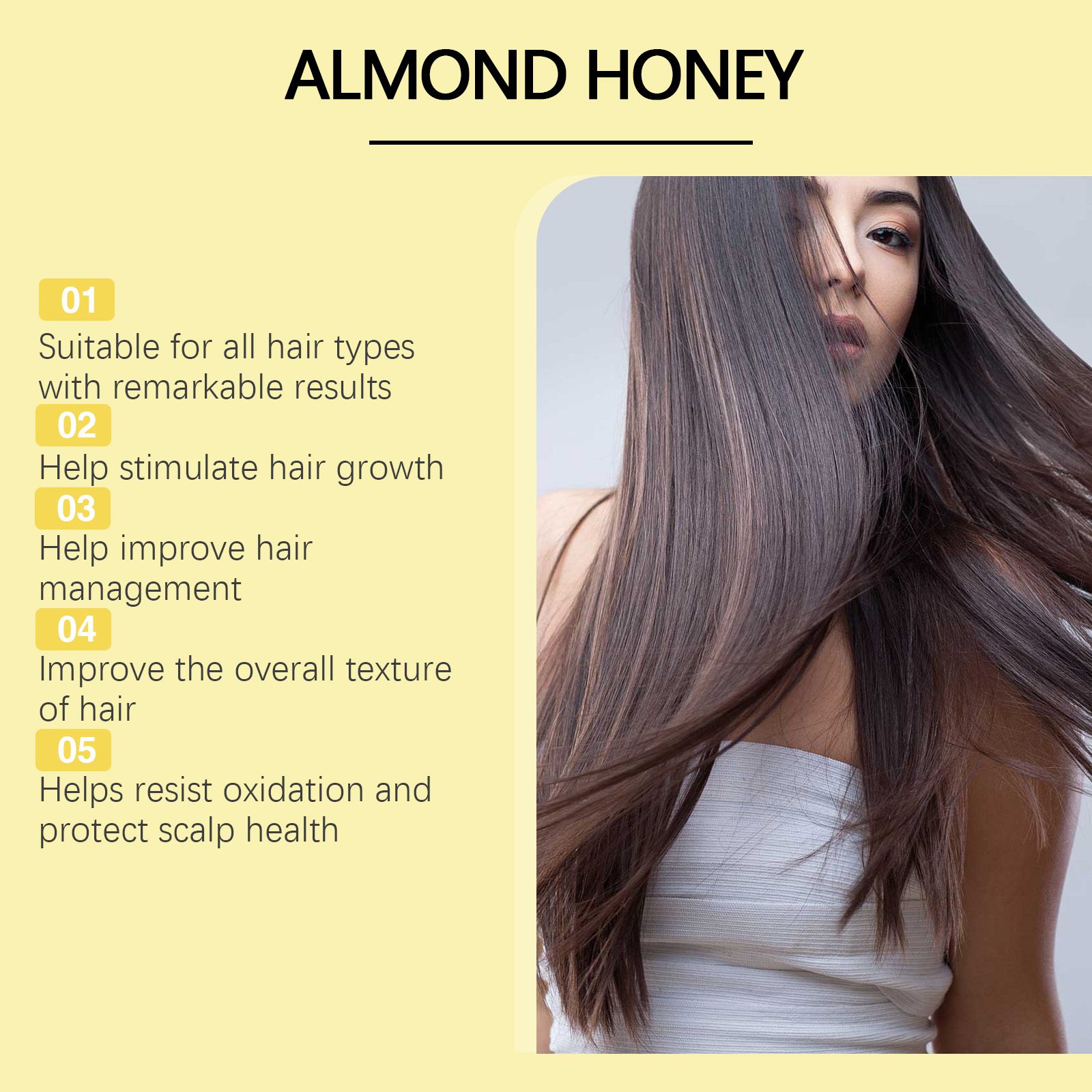 ALMOND HONEY

01
Suitable for all hair types with remarkable results

02
Help stimulate hair growth

03
Help improve hair management

04
Improve the overall texture of hair

05
Helps resist oxidation and protect scalp health